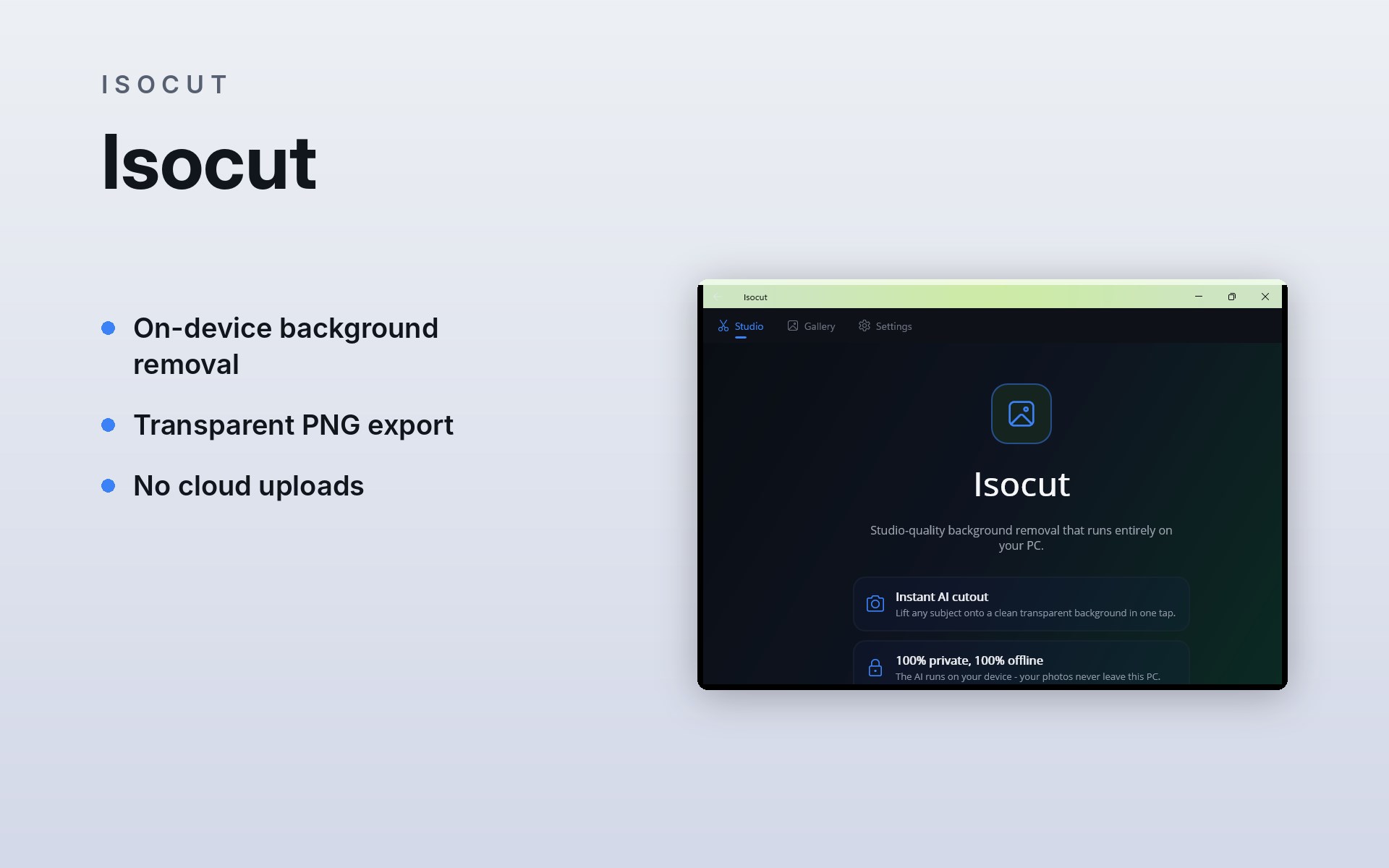 ISOCUT

Isocut

• On-device background removal

• Transparent PNG export

• No cloud uploads

Isocut

Studio Gallery Settings

Isocut

Studio-quality background removal that runs entirely on your PC.

Instant AI cutout
Lift any subject onto a clean transparent background in one tap.

100% private, 100% offline
The AI runs on your device - your photos never leave this PC.